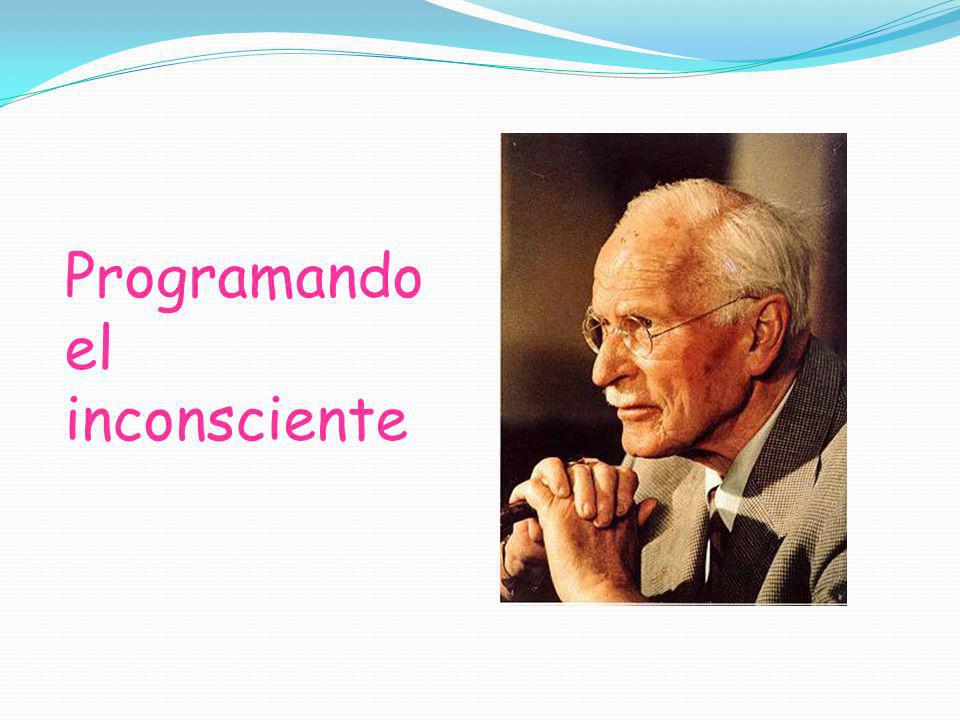 Programando el inconsciente